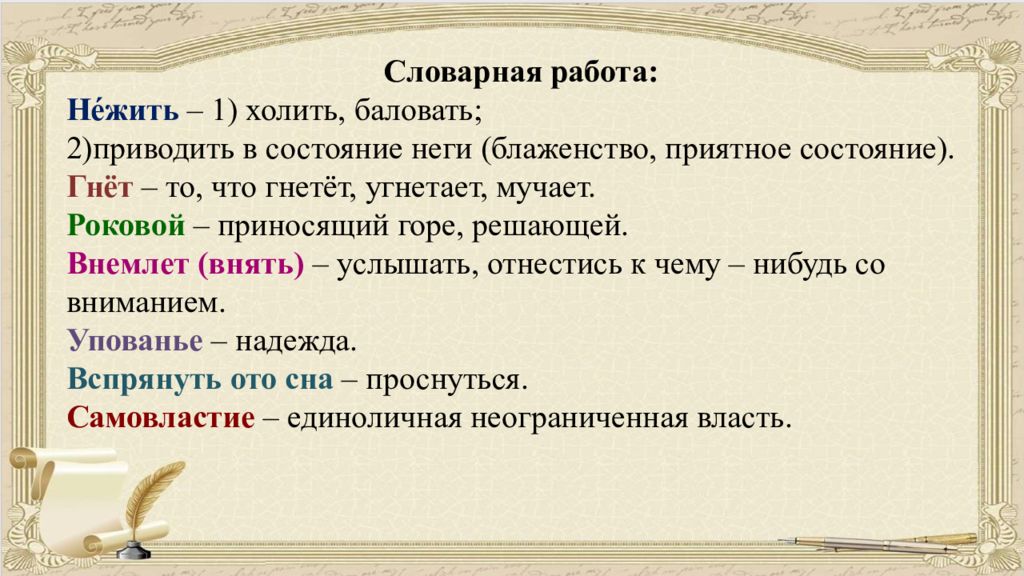 Словарная работа:
Не́жить – 1) холить, баловать;
2)приводить в состояние неги (блаженство, приятное состояние).
Гнёт – то, что гнетёт, угнетает, мучает.
Роковой – приносящий горе, решающей.
Внемлет (внять) – услышать, отнестись к чему – нибудь со вниманием.
Упованье – надежда.
Вспрянуть ото сна – проснуться.
Самовластие – единоличная неограниченная власть.